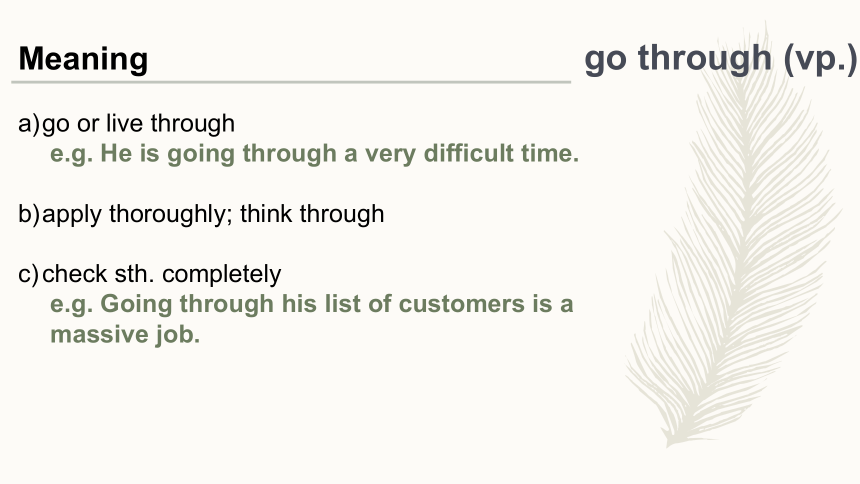 Meaning

go through (vp.)

a) go or live through
e.g. He is going through a very difficult time.

b) apply thoroughly; think through

c) check sth. completely
e.g. Going through his list of customers is a massive job.